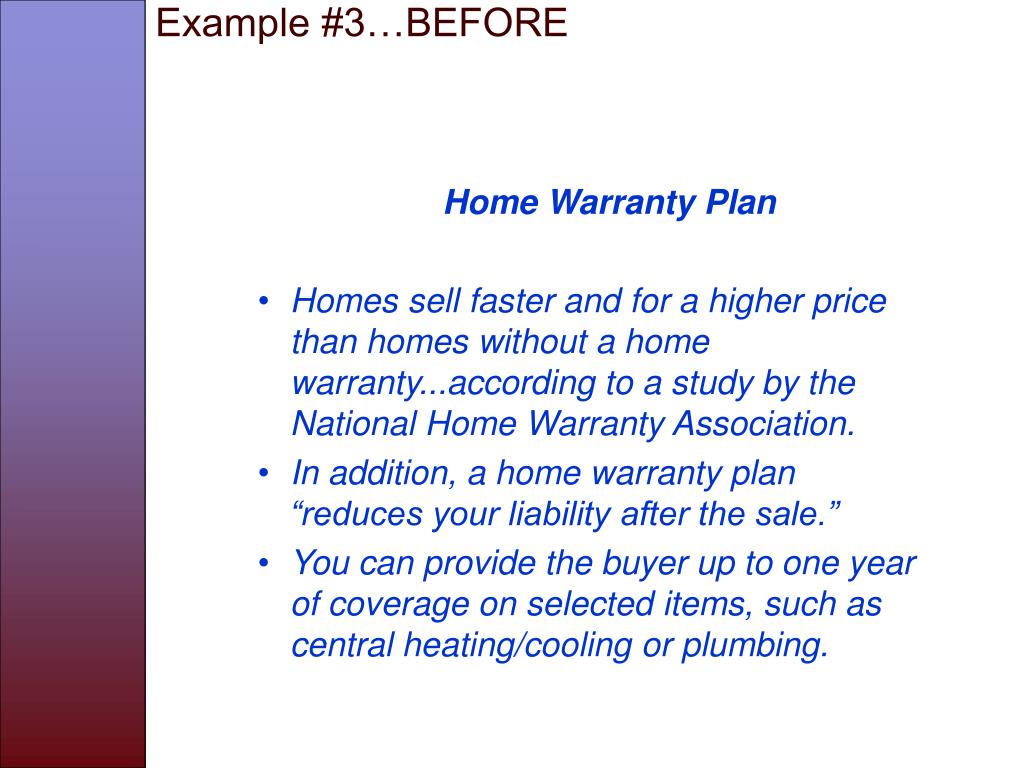 Example #3…BEFORE

Home Warranty Plan

• Homes sell faster and for a higher price than homes without a home warranty...according to a study by the National Home Warranty Association.
• In addition, a home warranty plan “reduces your liability after the sale.”
• You can provide the buyer up to one year of coverage on selected items, such as central heating/cooling or plumbing.